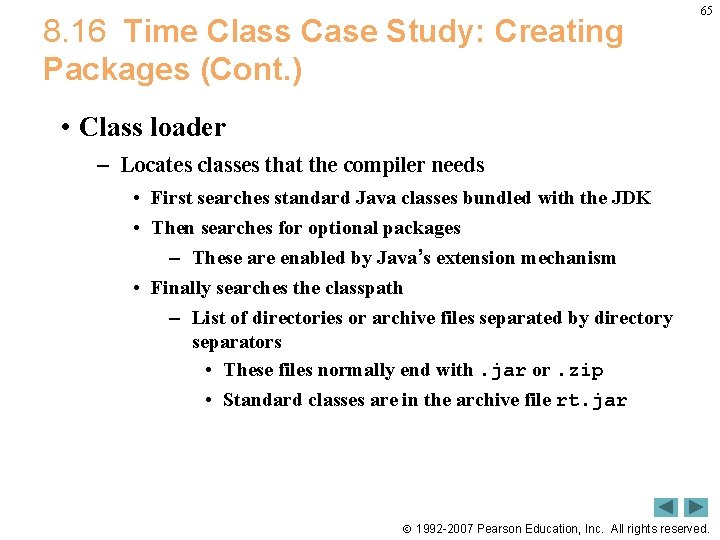 65

8.16 Time Class Case Study: Creating Packages (Cont.)

• Class loader
– Locates classes that the compiler needs
• First searches standard Java classes bundled with the JDK
• Then searches for optional packages
– These are enabled by Java's extension mechanism
• Finally searches the classpath
– List of directories or archive files separated by directory separators
• These files normally end with .jar or .zip
• Standard classes are in the archive file rt.jar

© 1992-2007 Pearson Education, Inc. All rights reserved.